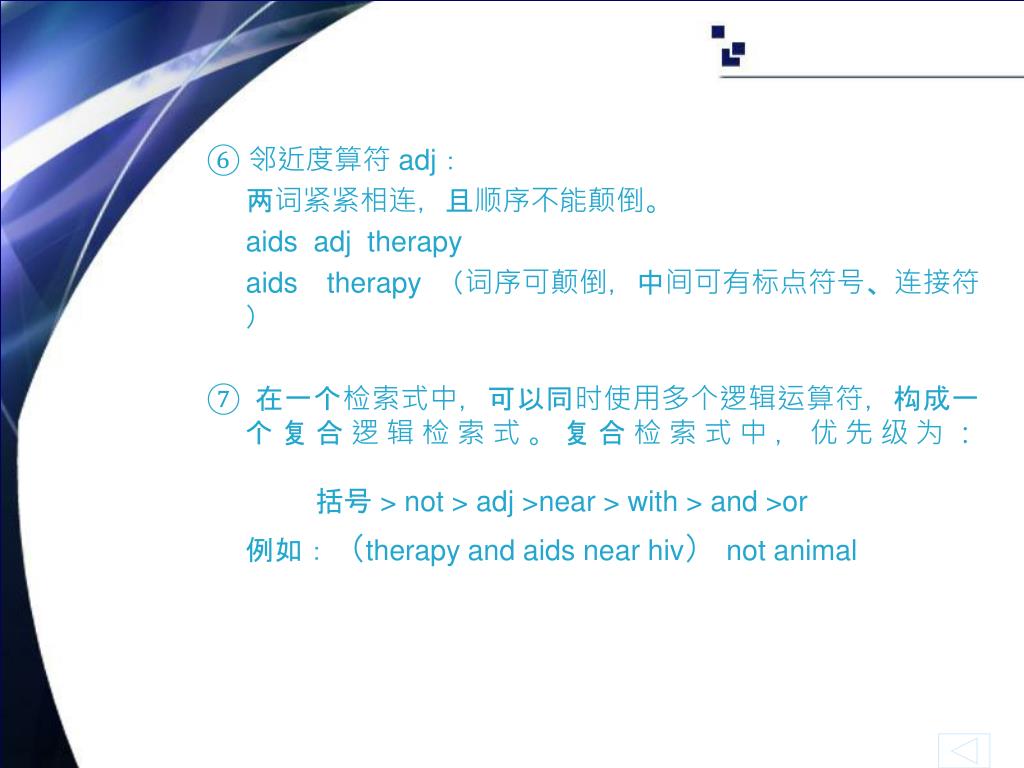 ⑥ 邻近度算符 adj：

两词紧紧相连，且顺序不能颠倒。

aids adj therapy

aids therapy （词序可颠倒，中间可有标点符号、连接符）

⑦ 在一个检索式中，可以同时使用多个逻辑运算符，构成一个复合逻辑检索式。复合检索式中，优先级为：

括号 > not > adj >near > with > and >or

例如：（therapy and aids near hiv） not animal